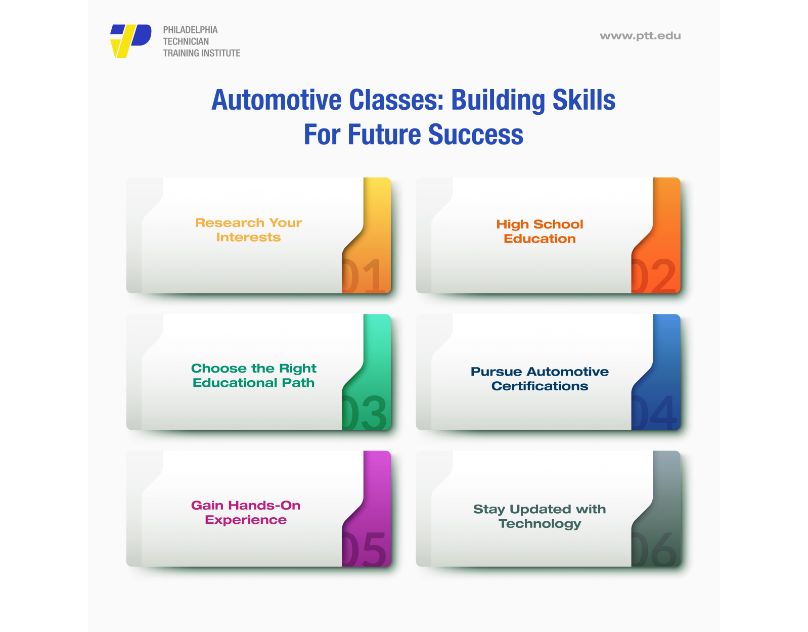 PHILADELPHIA TECHNICIAN TRAINING INSTITUTE

www.ptt.edu

Automotive Classes: Building Skills For Future Success

Research Your Interests

01

High School Education

02

Choose the Right Educational Path

03

Pursue Automotive Certifications

04

Gain Hands-On Experience

05

Stay Updated with Technology

06